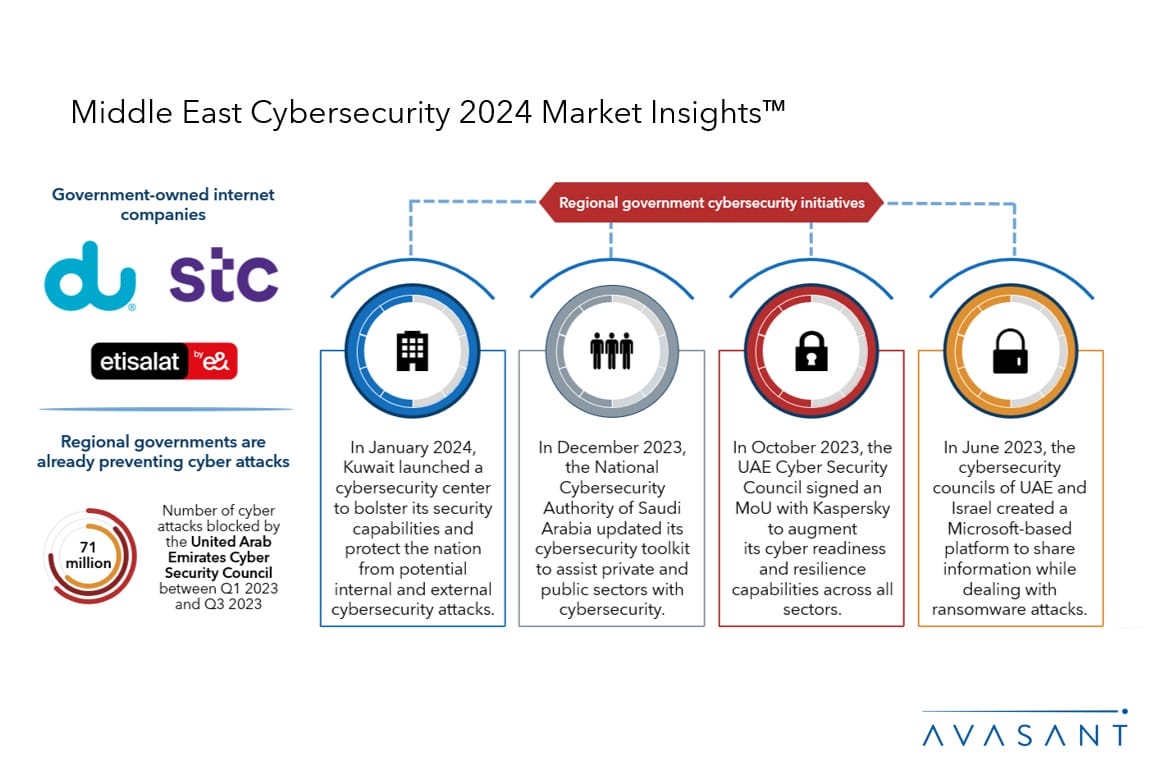 Middle East Cybersecurity 2024 Market Insights™

Government-owned internet companies

du

stc

etisalat by e&

Regional governments are already preventing cyber attacks

71 million

Number of cyber attacks blocked by the United Arab Emirates Cyber Security Council between Q1 2023 and Q3 2023

Regional government cybersecurity initiatives

In January 2024, Kuwait launched a cybersecurity center to bolster its security capabilities and protect the nation from potential internal and external cybersecurity attacks.

In December 2023, the National Cybersecurity Authority of Saudi Arabia updated its cybersecurity toolkit to assist private and public sectors with cybersecurity.

In October 2023, the UAE Cyber Security Council signed an MoU with Kaspersky to augment its cyber readiness and resilience capabilities across all sectors.

In June 2023, the cybersecurity councils of UAE and Israel created a Microsoft-based platform to share information while dealing with ransomware attacks.

AVASANT